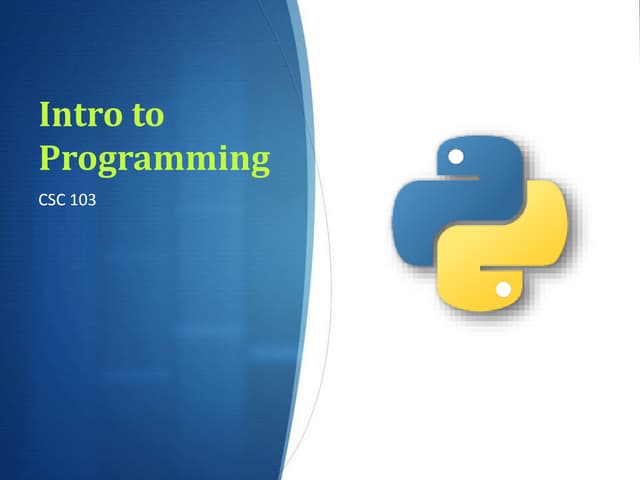 Intro to Programming

CSC 103